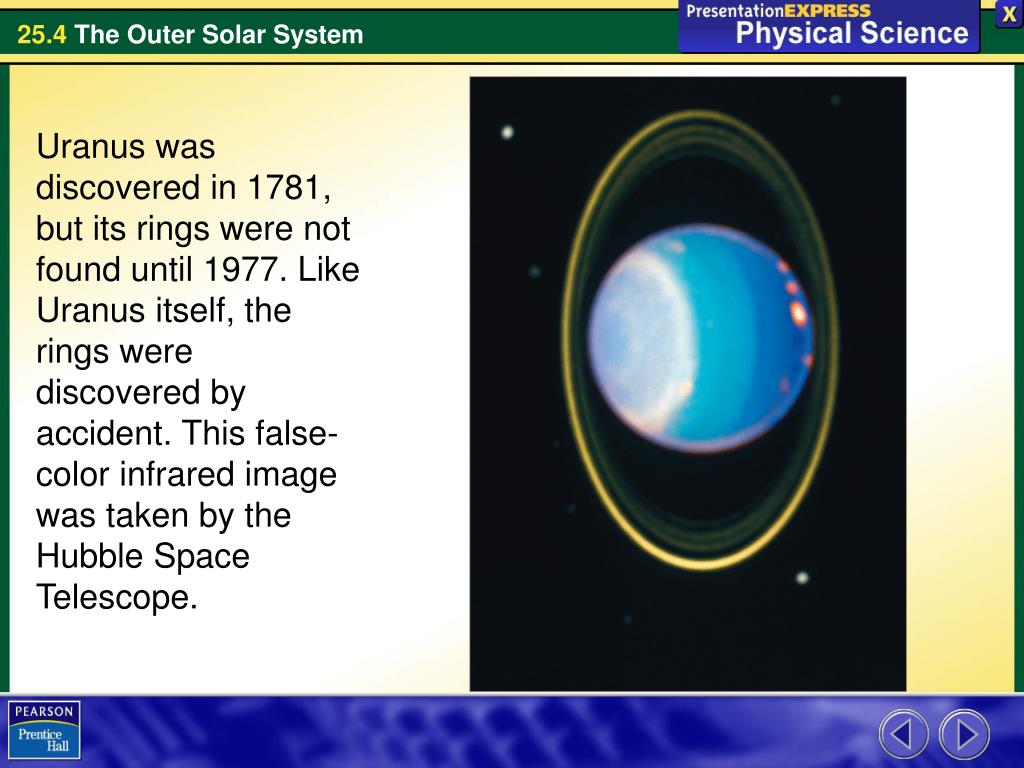 25.4 The Outer Solar System

PresentationEXPRESS Physical Science

X

Uranus was discovered in 1781, but its rings were not found until 1977. Like Uranus itself, the rings were discovered by accident. This false-color infrared image was taken by the Hubble Space Telescope.

PEARSON Prentice Hall